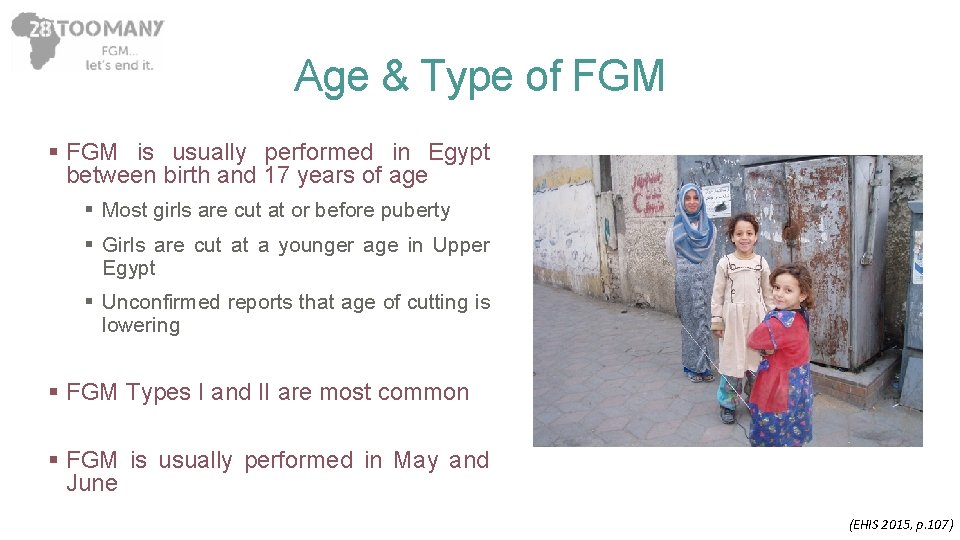 28TOOMANY
FGM... let's end it.

Age & Type of FGM

▪ FGM is usually performed in Egypt between birth and 17 years of age

▪ Most girls are cut at or before puberty

▪ Girls are cut at a younger age in Upper Egypt

▪ Unconfirmed reports that age of cutting is lowering

▪ FGM Types I and II are most common

▪ FGM is usually performed in May and June

(EHIS 2015, p.107)